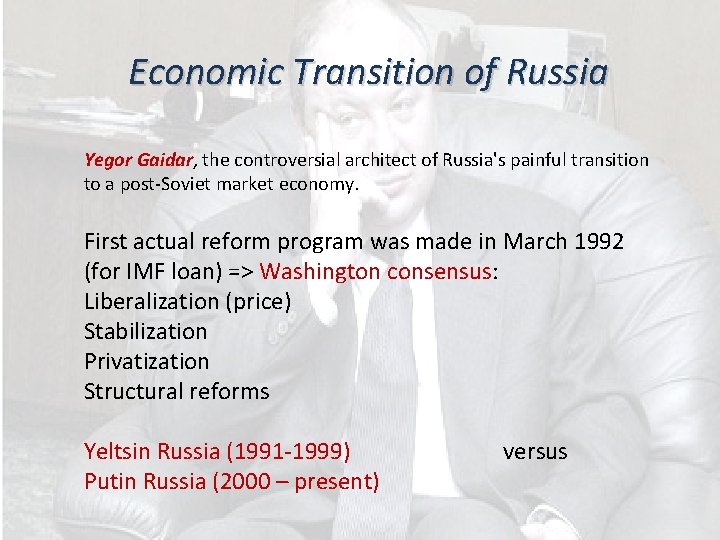 Economic Transition of Russia

Yegor Gaidar, the controversial architect of Russia's painful transition to a post-Soviet market economy.

First actual reform program was made in March 1992 (for IMF loan) => Washington consensus:
Liberalization (price)
Stabilization
Privatization
Structural reforms

Yeltsin Russia (1991-1999) versus
Putin Russia (2000 – present)